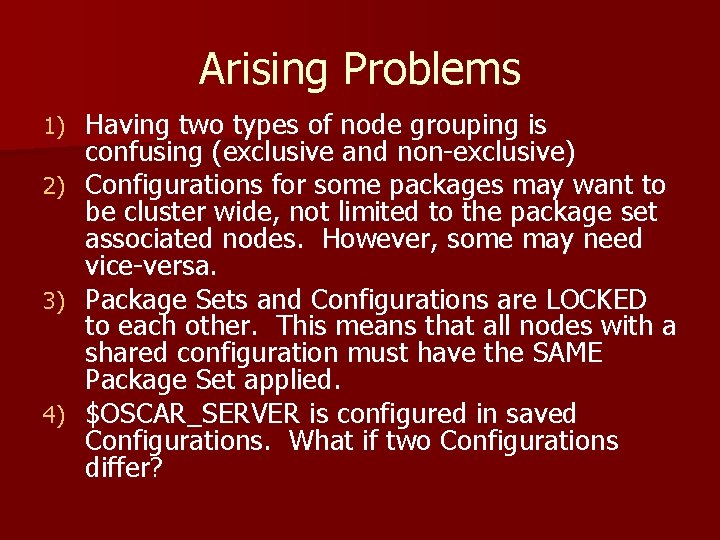 Arising Problems

1) Having two types of node grouping is confusing (exclusive and non-exclusive)

2) Configurations for some packages may want to be cluster wide, not limited to the package set associated nodes. However, some may need vice-versa.

3) Package Sets and Configurations are LOCKED to each other. This means that all nodes with a shared configuration must have the SAME Package Set applied.

4) $OSCAR_SERVER is configured in saved Configurations. What if two Configurations differ?